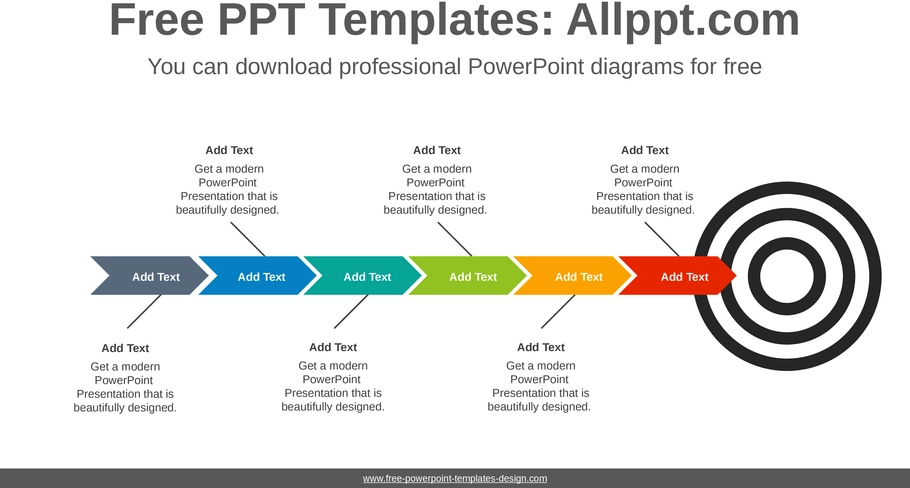 Free PPT Templates: Allppt.com

You can download professional PowerPoint diagrams for free

Add Text
Get a modern PowerPoint Presentation that is beautifully designed.

Add Text
Get a modern PowerPoint Presentation that is beautifully designed.

Add Text
Get a modern PowerPoint Presentation that is beautifully designed.

Add Text

Add Text

Add Text

Add Text

Add Text

Add Text

Add Text
Get a modern PowerPoint Presentation that is beautifully designed.

Add Text
Get a modern PowerPoint Presentation that is beautifully designed.

Add Text
Get a modern PowerPoint Presentation that is beautifully designed.

www.free-powerpoint-templates-design.com